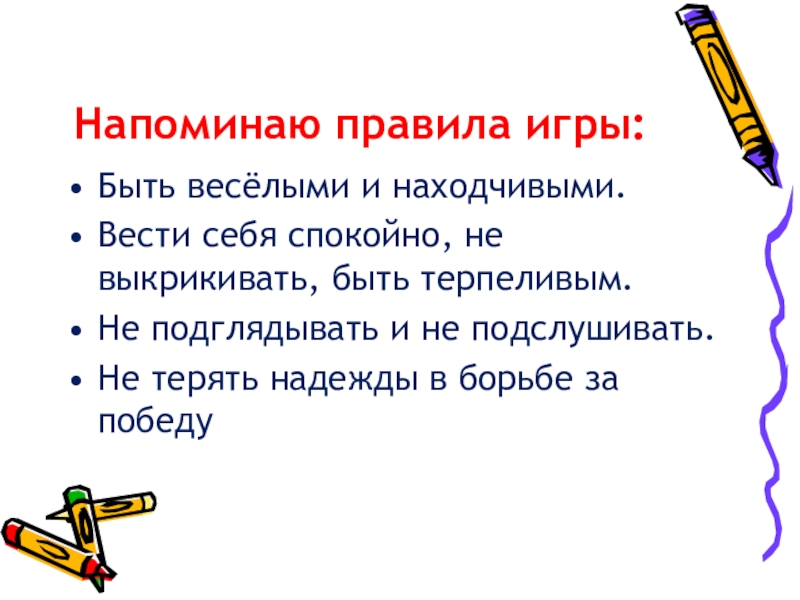 Напоминаю правила игры:

• Быть весёлыми и находчивыми.
• Вести себя спокойно, не выкрикивать, быть терпеливым.
• Не подглядывать и не подслушивать.
• Не терять надежды в борьбе за победу